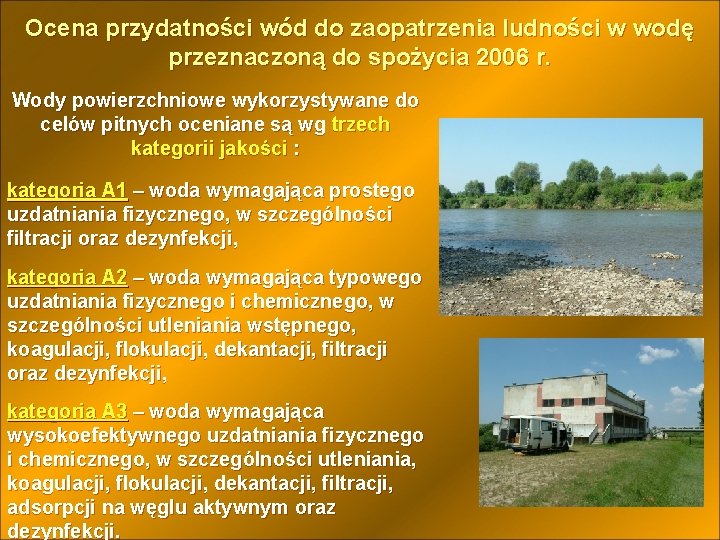 Ocena przydatności wód do zaopatrzenia ludności w wodę przeznaczoną do spożycia 2006 r.

Wody powierzchniowe wykorzystywane do celów pitnych oceniane są wg trzech kategorii jakości :

kategoria A1 – woda wymagająca prostego uzdatniania fizycznego, w szczególności filtracji oraz dezynfekcji,

kategoria A2 – woda wymagająca typowego uzdatniania fizycznego i chemicznego, w szczególności utleniania wstępnego, koagulacji, flokulacji, dekantacji, filtracji oraz dezynfekcji,

kategoria A3 – woda wymagająca wysokoefektywnego uzdatniania fizycznego i chemicznego, w szczególności utleniania, koagulacji, flokulacji, dekantacji, filtracji, adsorpcji na węglu aktywnym oraz dezynfekcji.